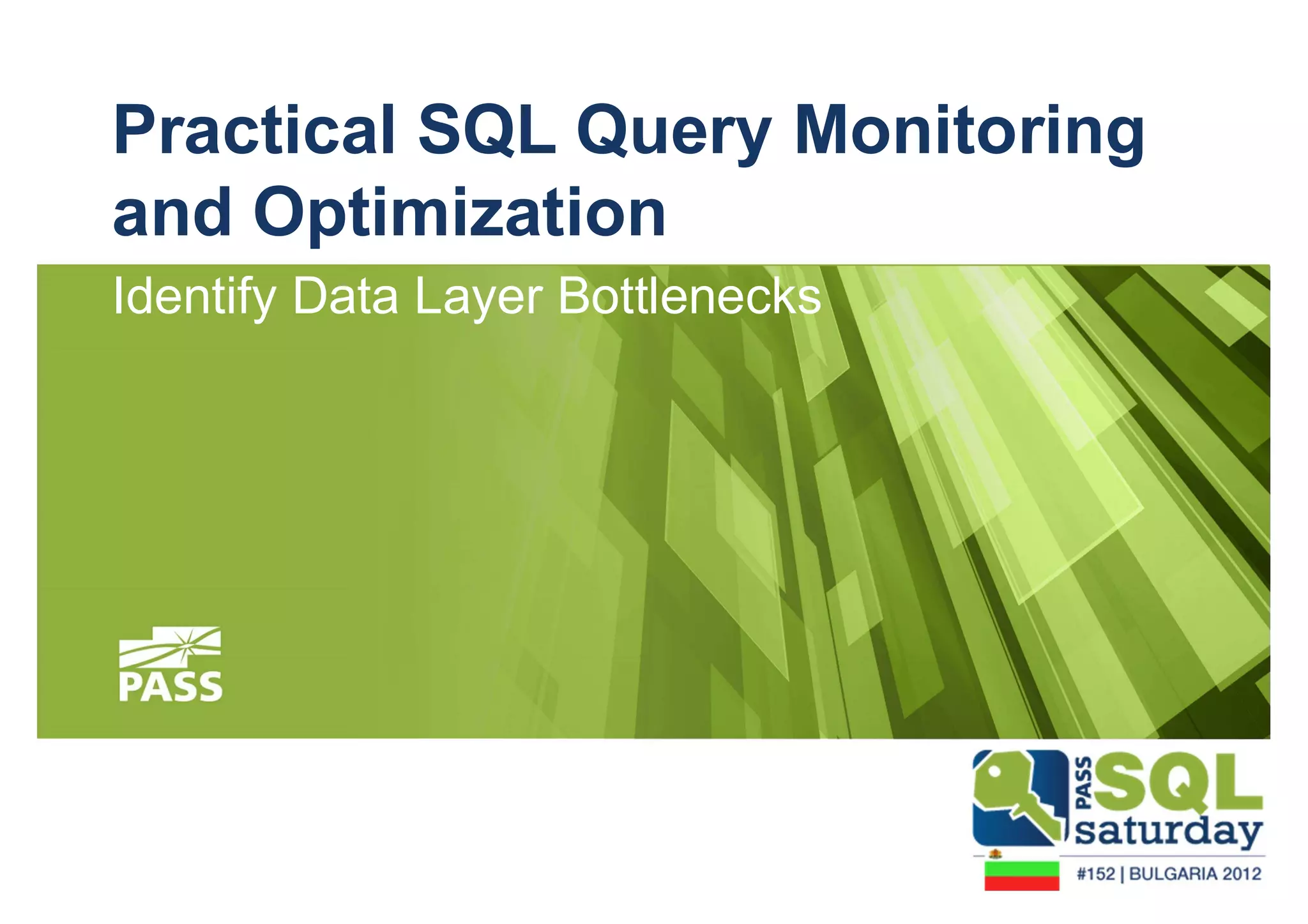 Practical SQL Query Monitoring and Optimization

Identify Data Layer Bottlenecks

PASS

PASS SQL saturday

#152 | BULGARIA 2012